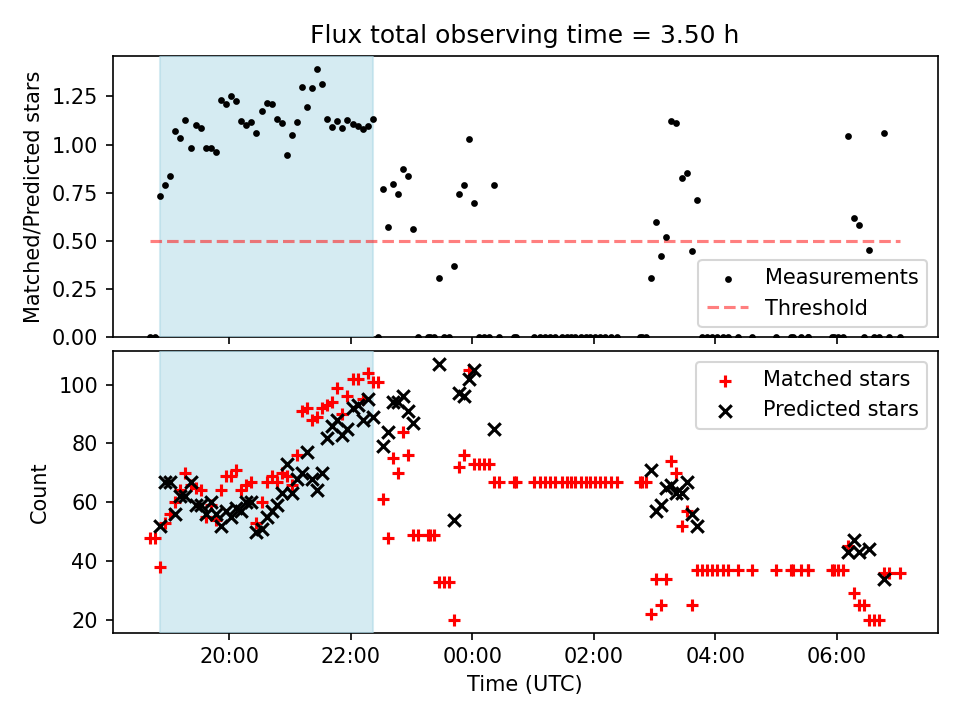 Flux total observing time = 3.50 h

Matched/Predicted stars

1.25
1.00
0.75
0.50
0.25
0.00

Measurements
Threshold

Count

100
80
60
40
20

Matched stars
Predicted stars

20:00
22:00
00:00
02:00
04:00
06:00

Time (UTC)